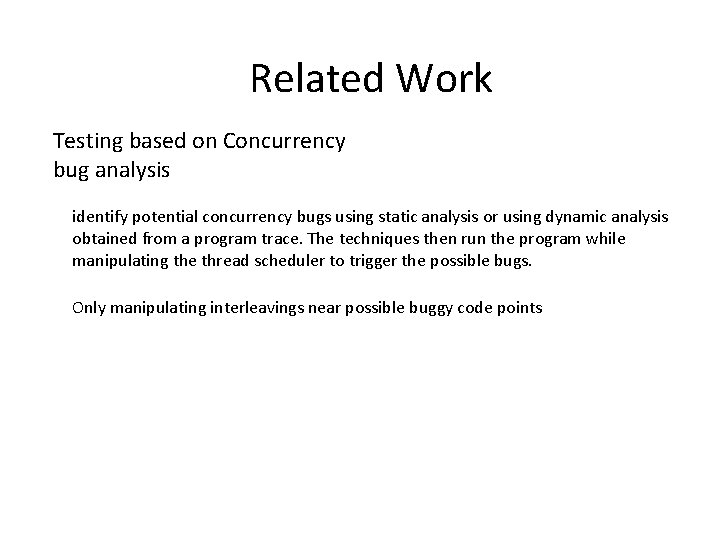 Related Work

Testing based on Concurrency bug analysis

identify potential concurrency bugs using static analysis or using dynamic analysis obtained from a program trace. The techniques then run the program while manipulating the thread scheduler to trigger the possible bugs.

Only manipulating interleavings near possible buggy code points